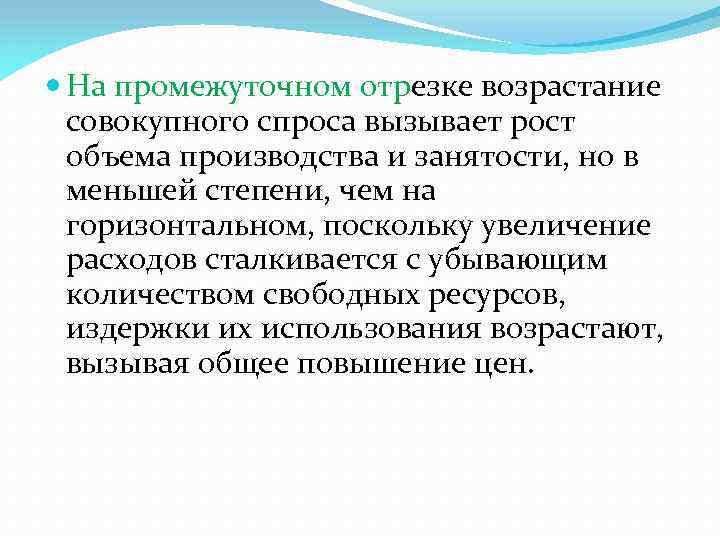 На промежуточном отрезке возрастание совокупного спроса вызывает рост объема производства и занятости, но в меньшей степени, чем на горизонтальном, поскольку увеличение расходов сталкивается с убывающим количеством свободных ресурсов, издержки их использования возрастают, вызывая общее повышение цен.